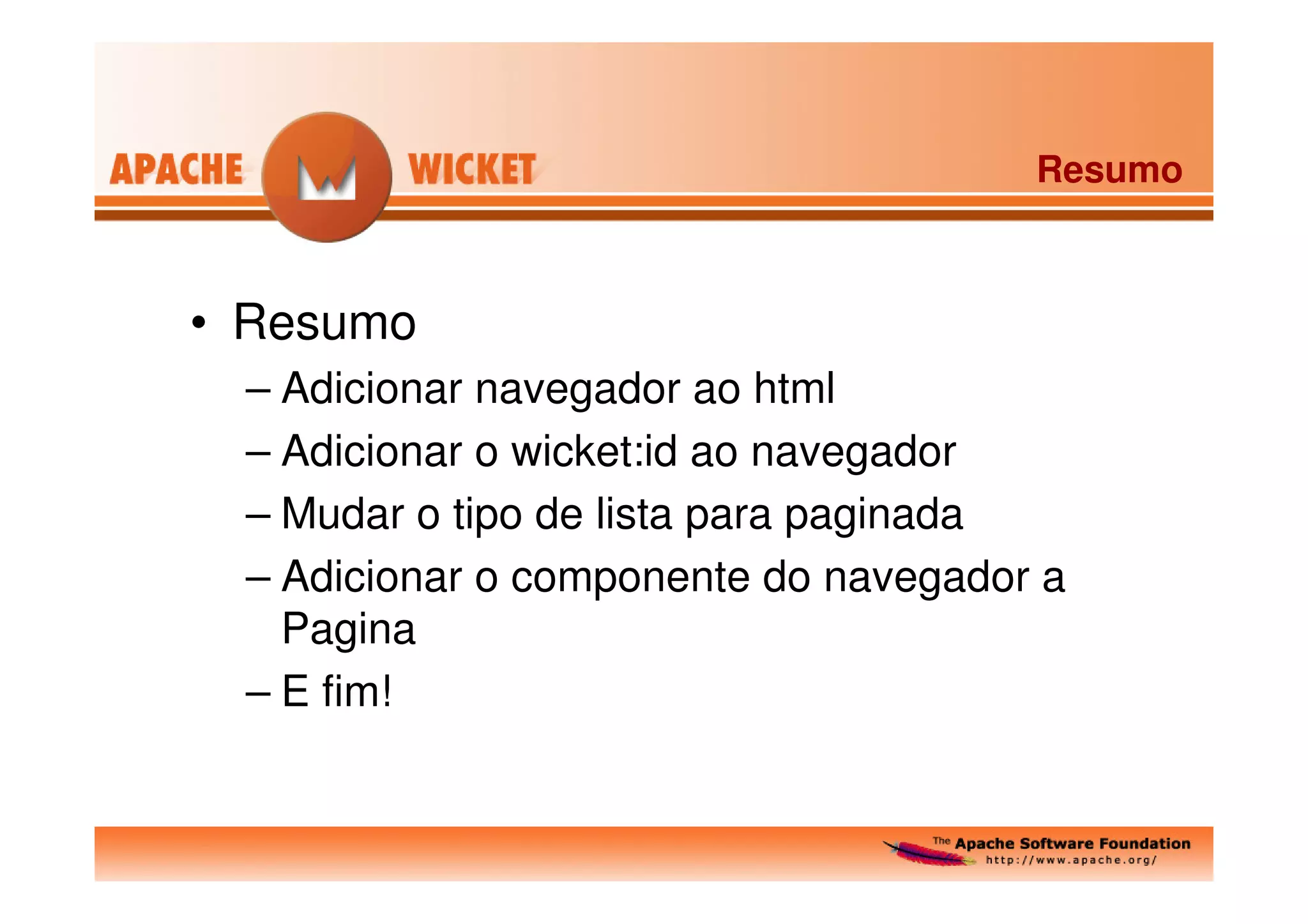 APACHE WICKET

Resumo

• Resumo
– Adicionar navegador ao html
– Adicionar o wicket:id ao navegador
– Mudar o tipo de lista para paginada
– Adicionar o componente do navegador a Pagina
– E fim!

The Apache Software Foundation
http://www.apache.org/